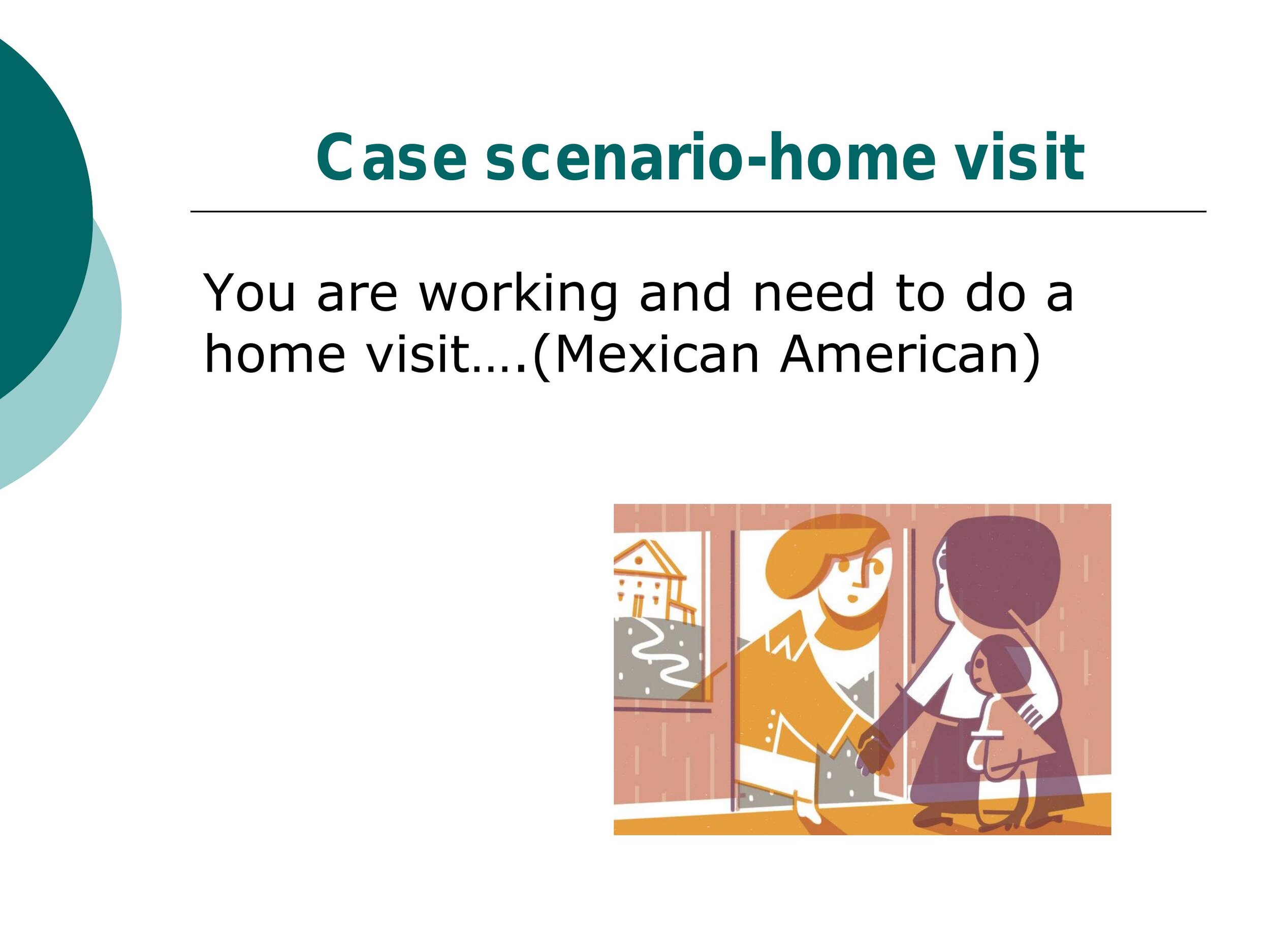 Case scenario-home visit

You are working and need to do a home visit….(Mexican American)